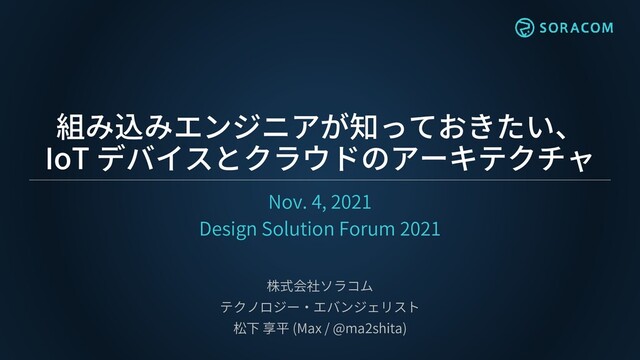 SORACOM

組み込みエンジニアが知っておきたい、
IoT デバイスとクラウドのアーキテクチャ

Nov. 4, 2021
Design Solution Forum 2021

株式会社ソラコム
テクノロジー・エバンジェリスト
松下 享平 (Max / @ma2shita)